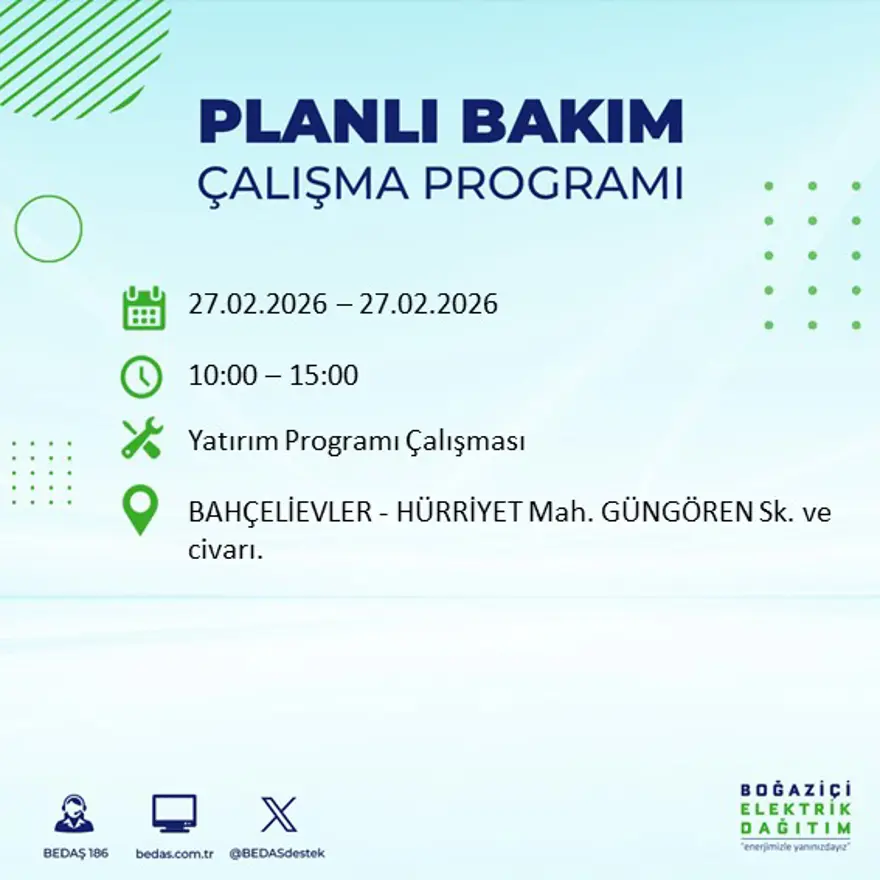 PLANLI BAKIM
ÇALIŞMA PROGRAMI

27.02.2026 – 27.02.2026

10:00 – 15:00

Yatırım Programı Çalışması

BAHÇELİEVLER - HÜRRİYET Mah. GÜNGÖREN Sk. ve civarı.

BEDAŞ 186
bedas.com.tr
@BEDASdestek

BOĞAZİÇİ
ELEKTRİK
DAĞITIM
"enerjimizle yanınızdayız"